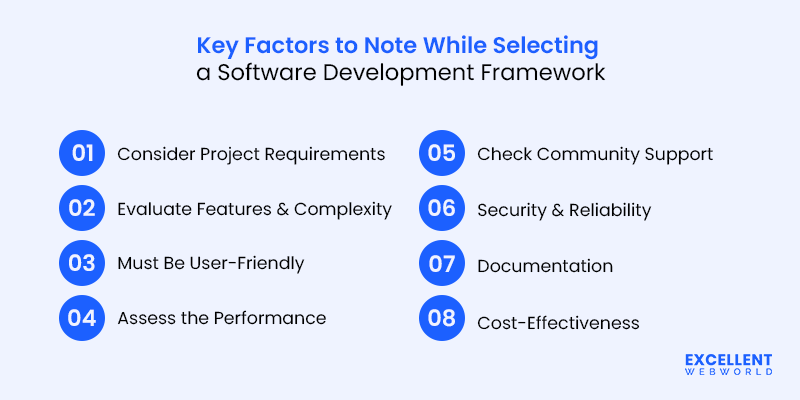 Key Factors to Note While Selecting
a Software Development Framework

01 Consider Project Requirements

02 Evaluate Features & Complexity

03 Must Be User-Friendly

04 Assess the Performance

05 Check Community Support

06 Security & Reliability

07 Documentation

08 Cost-Effectiveness

EXCELLENT
WEBWORLD